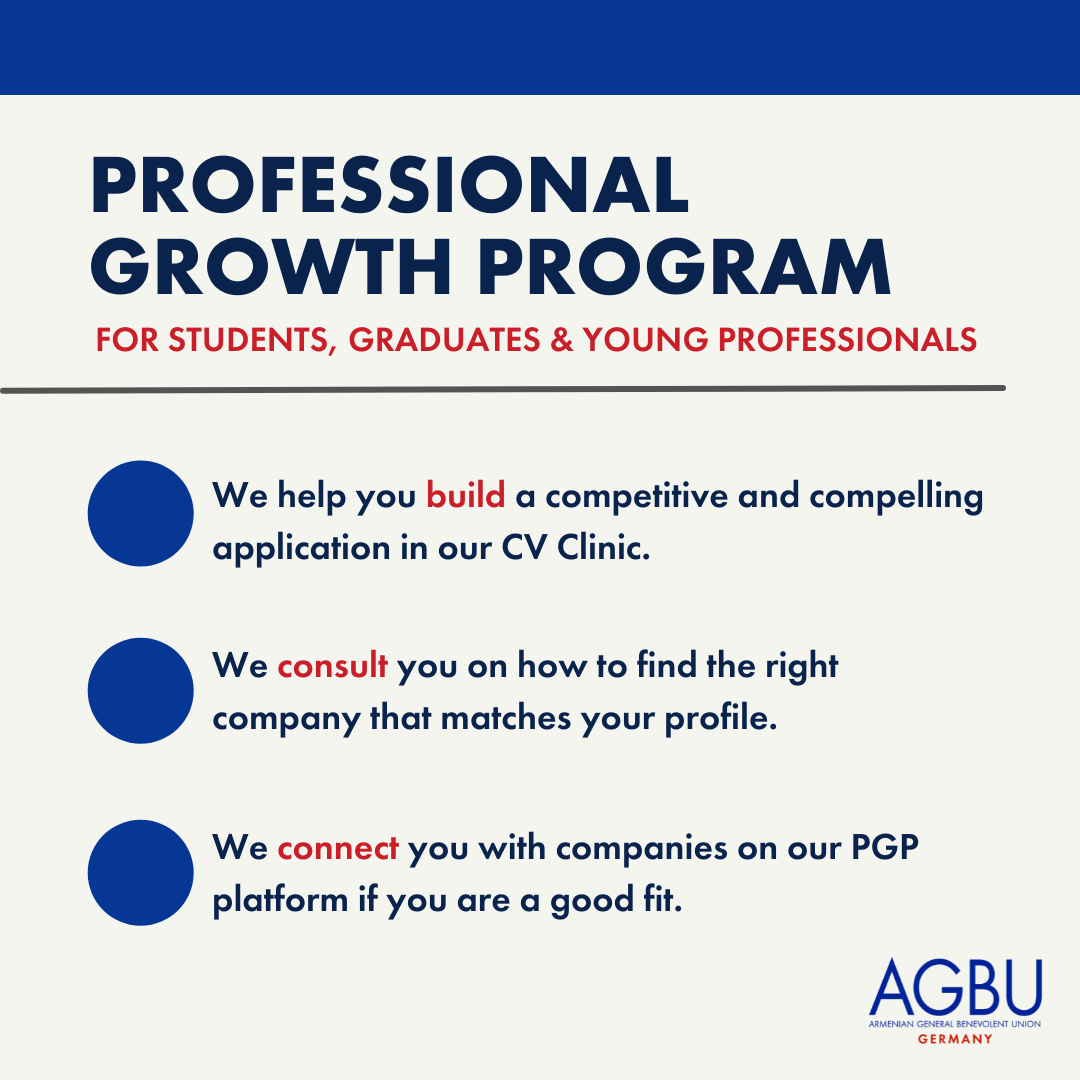 PROFESSIONAL GROWTH PROGRAM

FOR STUDENTS, GRADUATES & YOUNG PROFESSIONALS

We help you build a competitive and compelling application in our CV Clinic.

We consult you on how to find the right company that matches your profile.

We connect you with companies on our PGP platform if you are a good fit.

AGBU
ARMENIAN GENERAL BENEVOLENT UNION
GERMANY